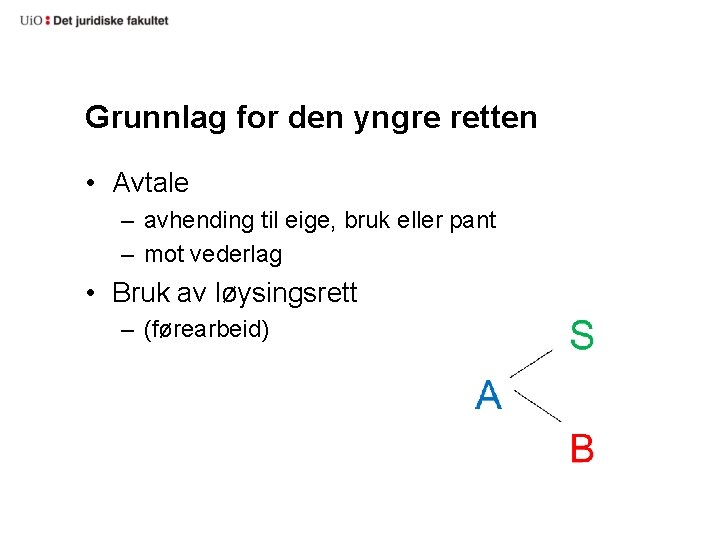 UiO : Det juridiske fakultet

Grunnlag for den yngre retten

• Avtale
  – avhending til eige, bruk eller pant
  – mot vederlag
• Bruk av løysingsrett
  – (førearbeid)

S
A
B